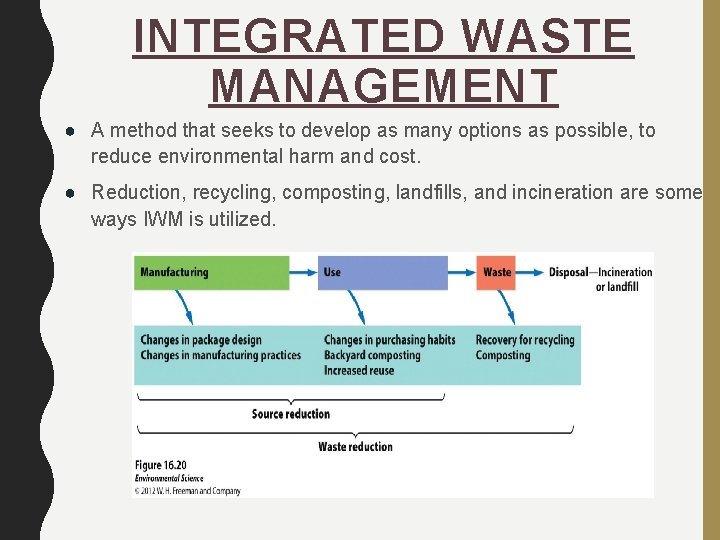 INTEGRATED WASTE MANAGEMENT

● A method that seeks to develop as many options as possible, to reduce environmental harm and cost.

● Reduction, recycling, composting, landfills, and incineration are some ways IWM is utilized.

Manufacturing

Use

Waste

Disposal—Incineration or landfill

Changes in package design
Changes in manufacturing practices

Changes in purchasing habits
Backyard composting
Increased reuse

Recovery for recycling
Composting

Source reduction

Waste reduction

Figure 16.20
Environmental Science
© 2012 W. H. Freeman and Company